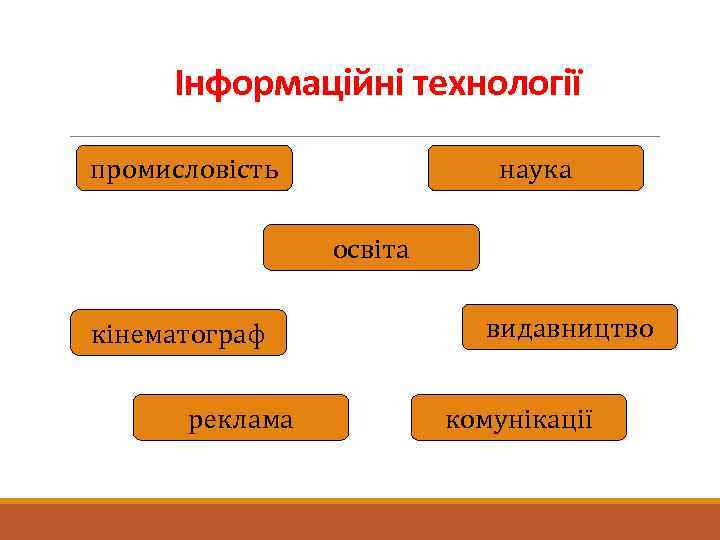 Інформаційні технології

промисловість

наука

освіта

кінематограф

видавництво

реклама

комунікації